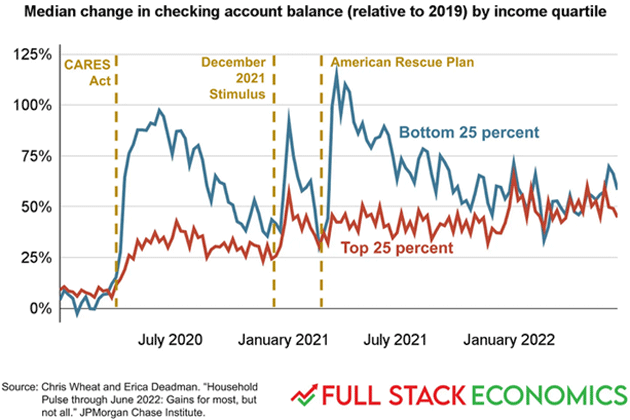 Median change in checking account balance (relative to 2019) by income quartile

125%
100%
75%
50%
25%
0%

CARES Act

December 2021 Stimulus

American Rescue Plan

Bottom 25 percent

Top 25 percent

July 2020
January 2021
July 2021
January 2022

Source: Chris Wheat and Erica Deadman. "Household Pulse through June 2022: Gains for most, but not all." JPMorgan Chase Institute.

FULL STACK ECONOMICS